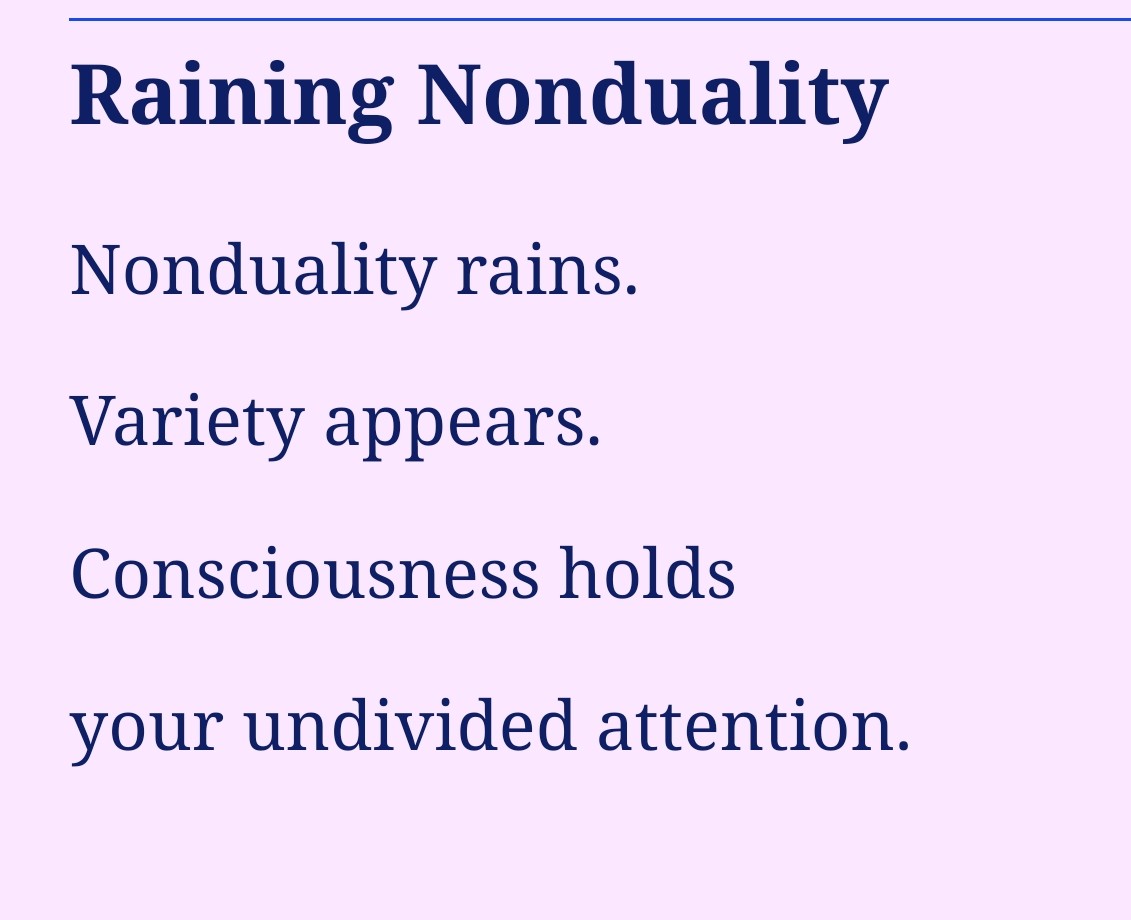 Raining Nonduality

Nonduality rains.

Variety appears.

Consciousness holds

your undivided attention.